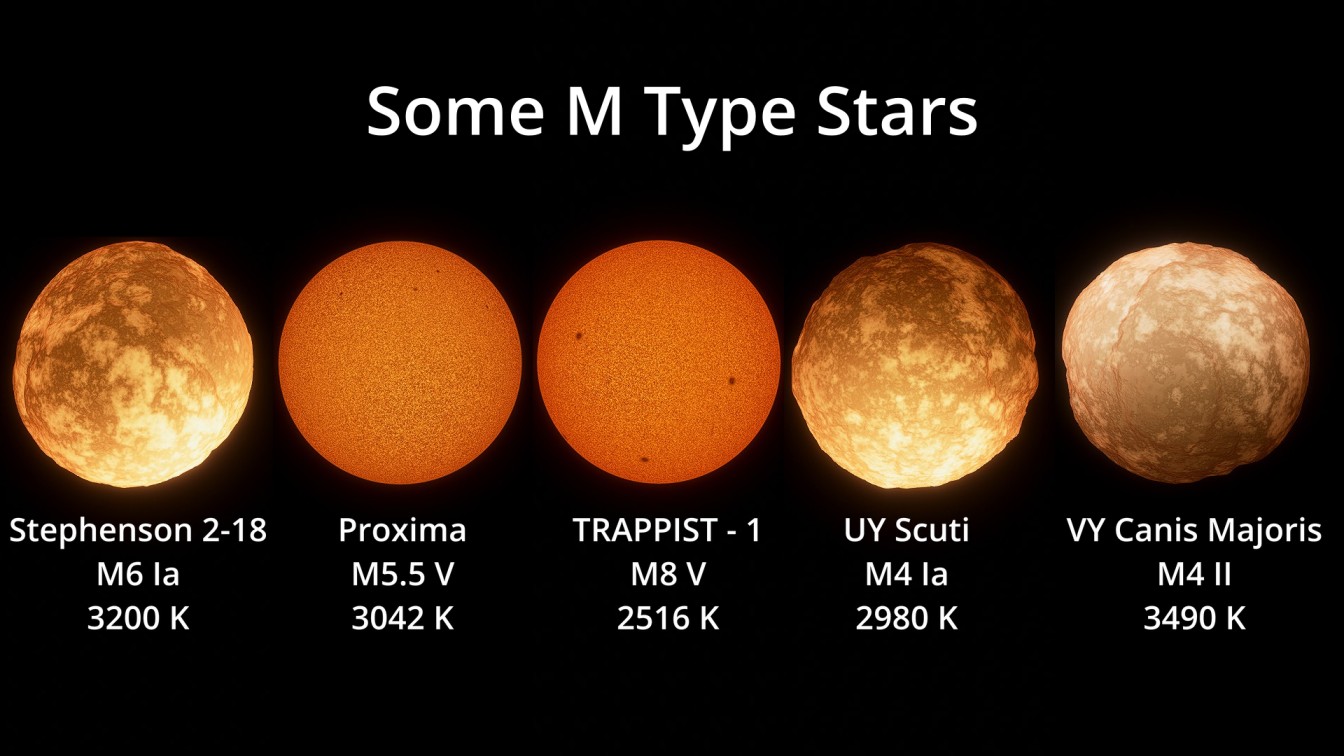 Some M Type Stars

Stephenson 2-18
M6 Ia
3200 K

Proxima
M5.5 V
3042 K

TRAPPIST - 1
M8 V
2516 K

UY Scuti
M4 Ia
2980 K

VY Canis Majoris
M4 II
3490 K